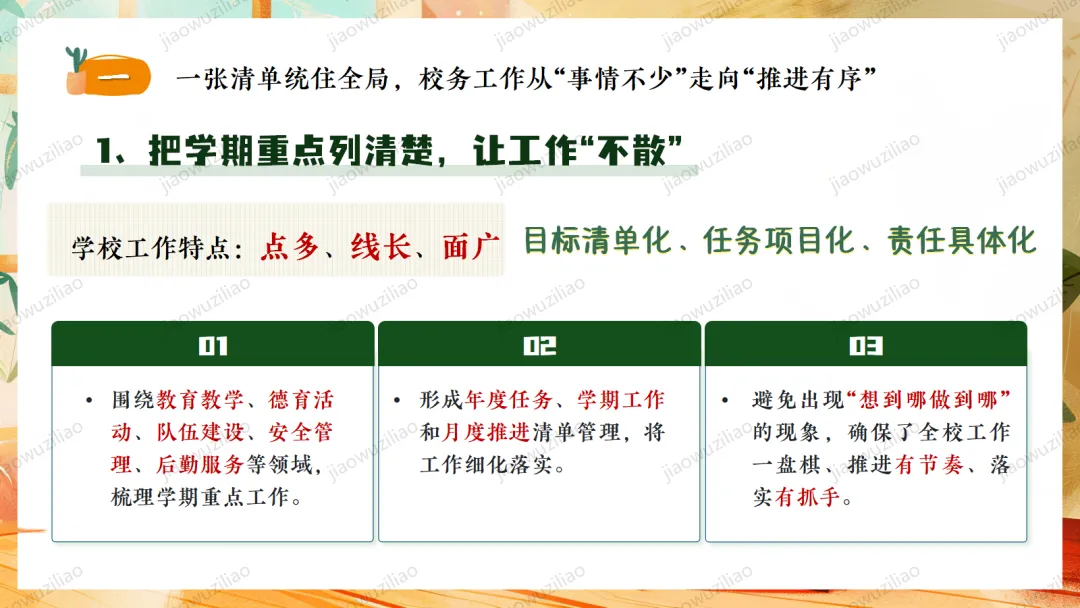 一 一张清单统住全局，校务工作从“事情不少”走向“推进有序”

1、把学期重点列清楚，让工作“不散”

学校工作特点：点多、线长、面广

目标清单化、任务项目化、责任具体化

01

• 围绕教育教学、德育活动、队伍建设、安全管理、后勤服务等领域，梳理学期重点工作。

02

• 形成年度任务、学期工作和月度推进清单管理，将工作细化落实。

03

• 避免出现“想到哪做到哪”的现象，确保了全校工作一盘棋、推进有节奏、落实有抓手。

jiaowuziliao